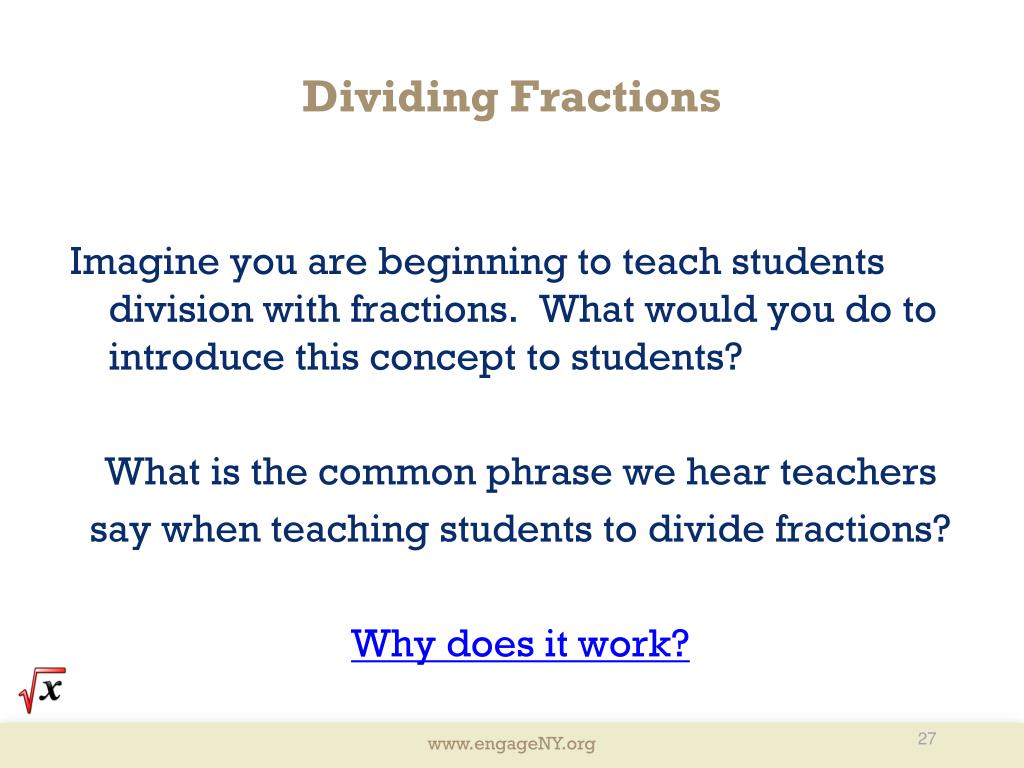 Dividing Fractions

Imagine you are beginning to teach students division with fractions. What would you do to introduce this concept to students?

What is the common phrase we hear teachers say when teaching students to divide fractions?

Why does it work?

$\sqrt{x}$

www.engageNY.org

27